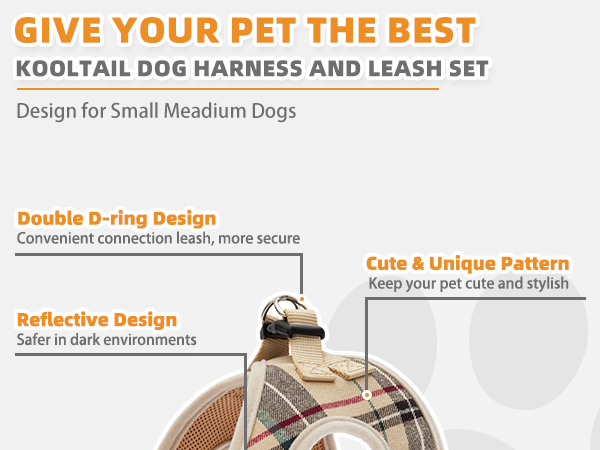 GIVE YOUR PET THE BEST
KOOLTAIL DOG HARNESS AND LEASH SET

Design for Small Meadium Dogs

Double D-ring Design
Convenient connection leash, more secure

Cute & Unique Pattern
Keep your pet cute and stylish

Reflective Design
Safer in dark environments